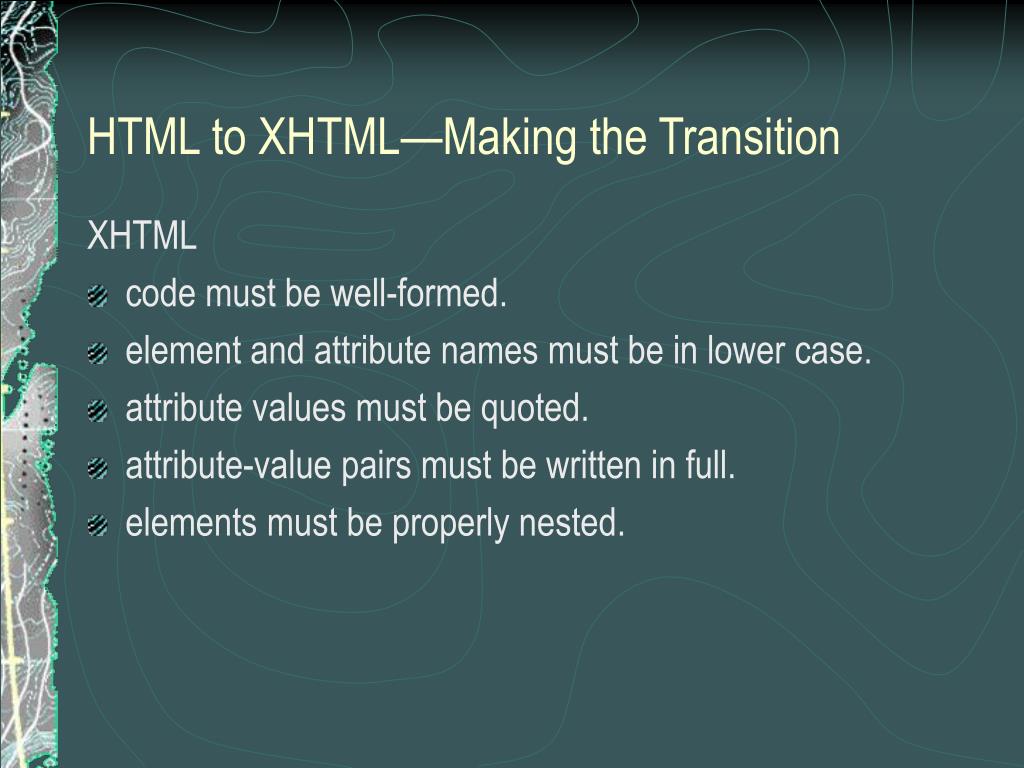 HTML to XHTML—Making the Transition

XHTML

code must be well-formed.

element and attribute names must be in lower case.

attribute values must be quoted.

attribute-value pairs must be written in full.

elements must be properly nested.